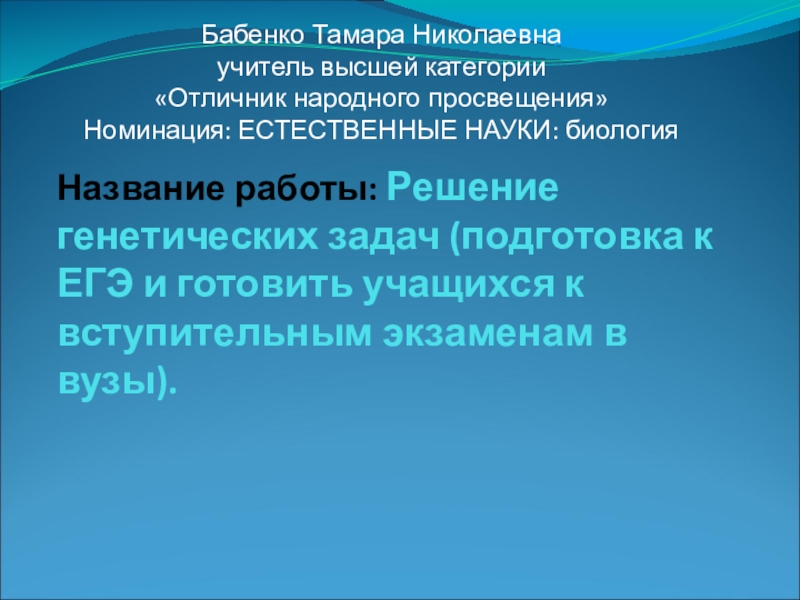 Бабенко Тамара Николаевна
учитель высшей категории
«Отличник народного просвещения»
Номинация: ЕСТЕСТВЕННЫЕ НАУКИ: биология

Название работы: Решение генетических задач (подготовка к ЕГЭ и готовить учащихся к вступительным экзаменам в вузы).